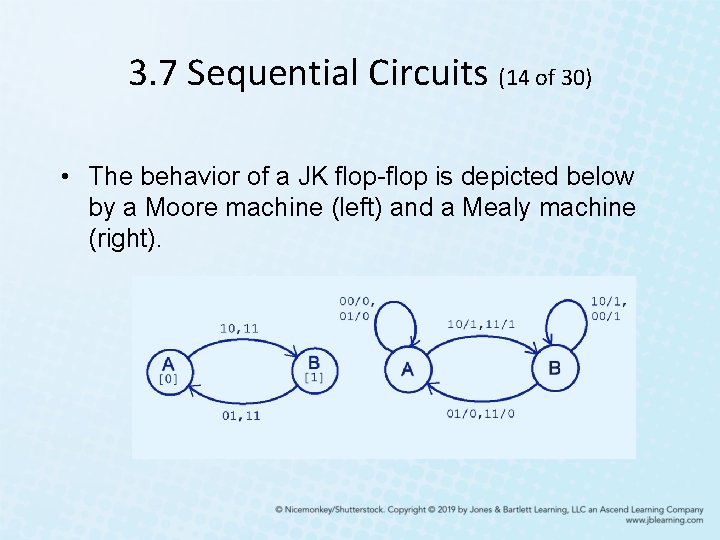 3.7 Sequential Circuits (14 of 30)

• The behavior of a JK flop-flop is depicted below by a Moore machine (left) and a Mealy machine (right).

10,11

A
[0]

B
[1]

01,11

00/0,
01/0

10/1,11/1

10/1,
00/1

A

B

01/0,11/0

© Nicemonkey/Shutterstock. Copyright © 2019 by Jones & Bartlett Learning, LLC an Ascend Learning Company
www.jblearning.com